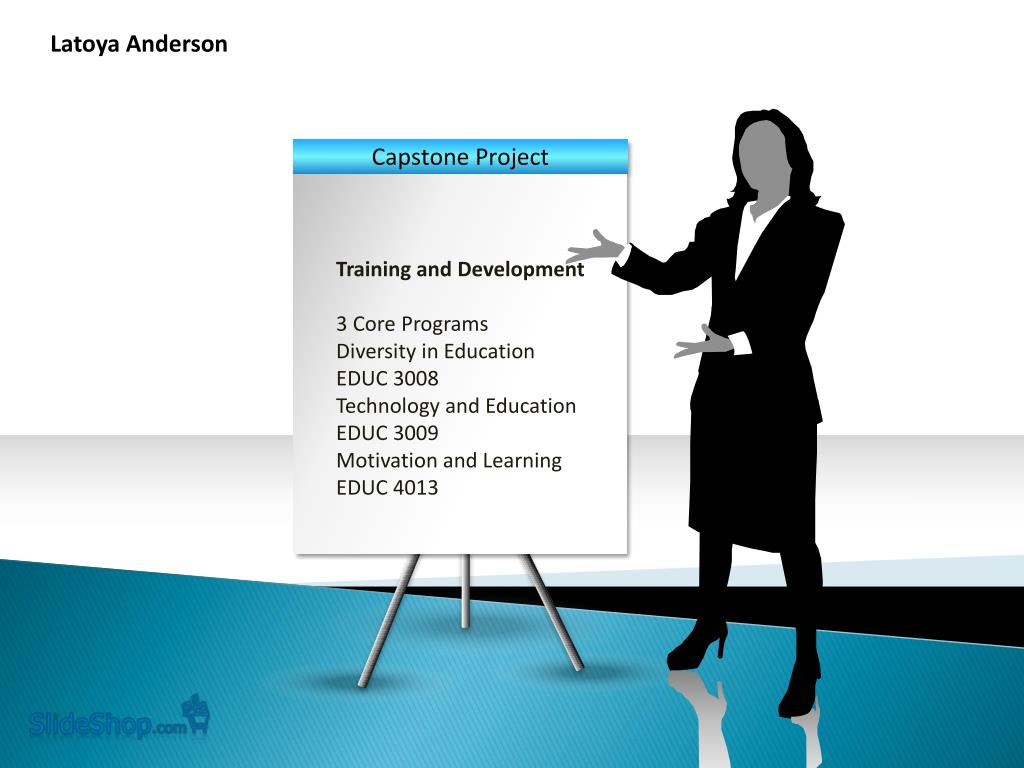 Latoya Anderson

Capstone Project

Training and Development

3 Core Programs
Diversity in Education
EDUC 3008
Technology and Education
EDUC 3009
Motivation and Learning
EDUC 4013

SlideShop.com